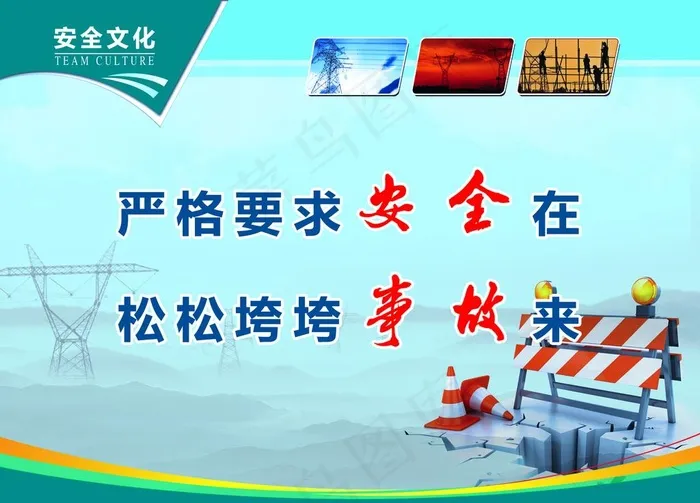 安全文化
TEAM CULTURE

严格要求安全在
松松垮垮事故来